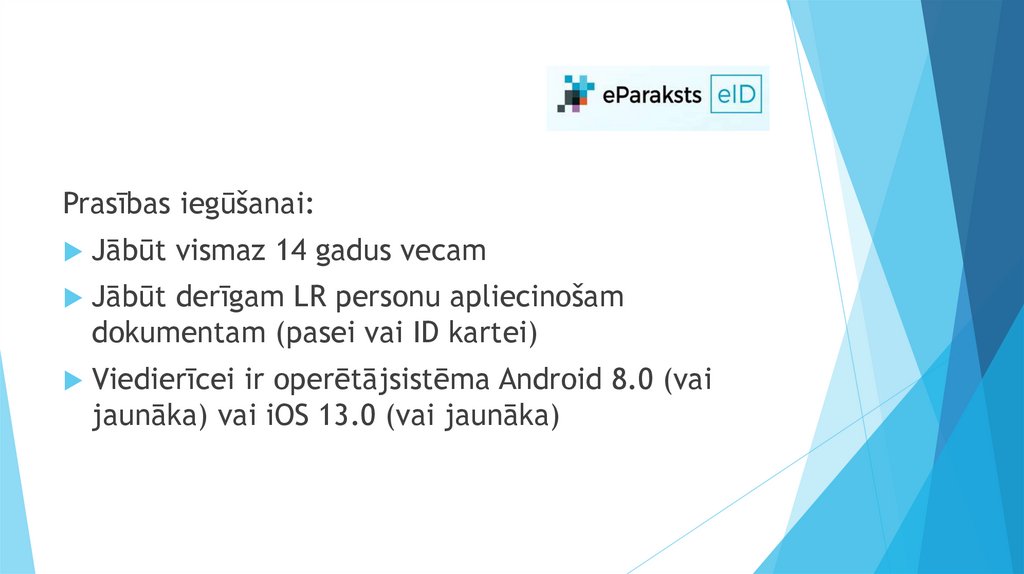 eParaksts eID

Prasības iegūšanai:

Jābūt vismaz 14 gadus vecam

Jābūt derīgam LR personu apliecinošam dokumentam (pasei vai ID kartei)

Viedierīcei ir operētājsistēma Android 8.0 (vai jaunāka) vai iOS 13.0 (vai jaunāka)